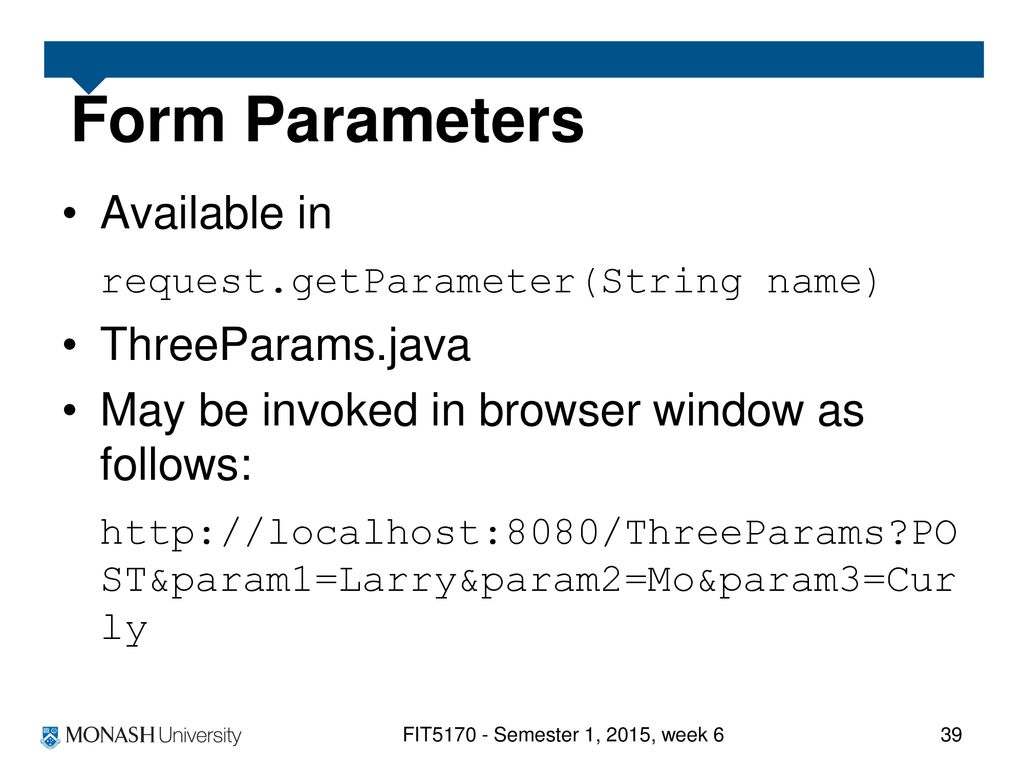 Form Parameters

• Available in

request.getParameter(String name)

• ThreeParams.java

• May be invoked in browser window as follows:

http://localhost:8080/ThreeParams?POST&param1=Larry&param2=Mo&param3=Curly

MONASH University

FIT5170 - Semester 1, 2015, week 6

39